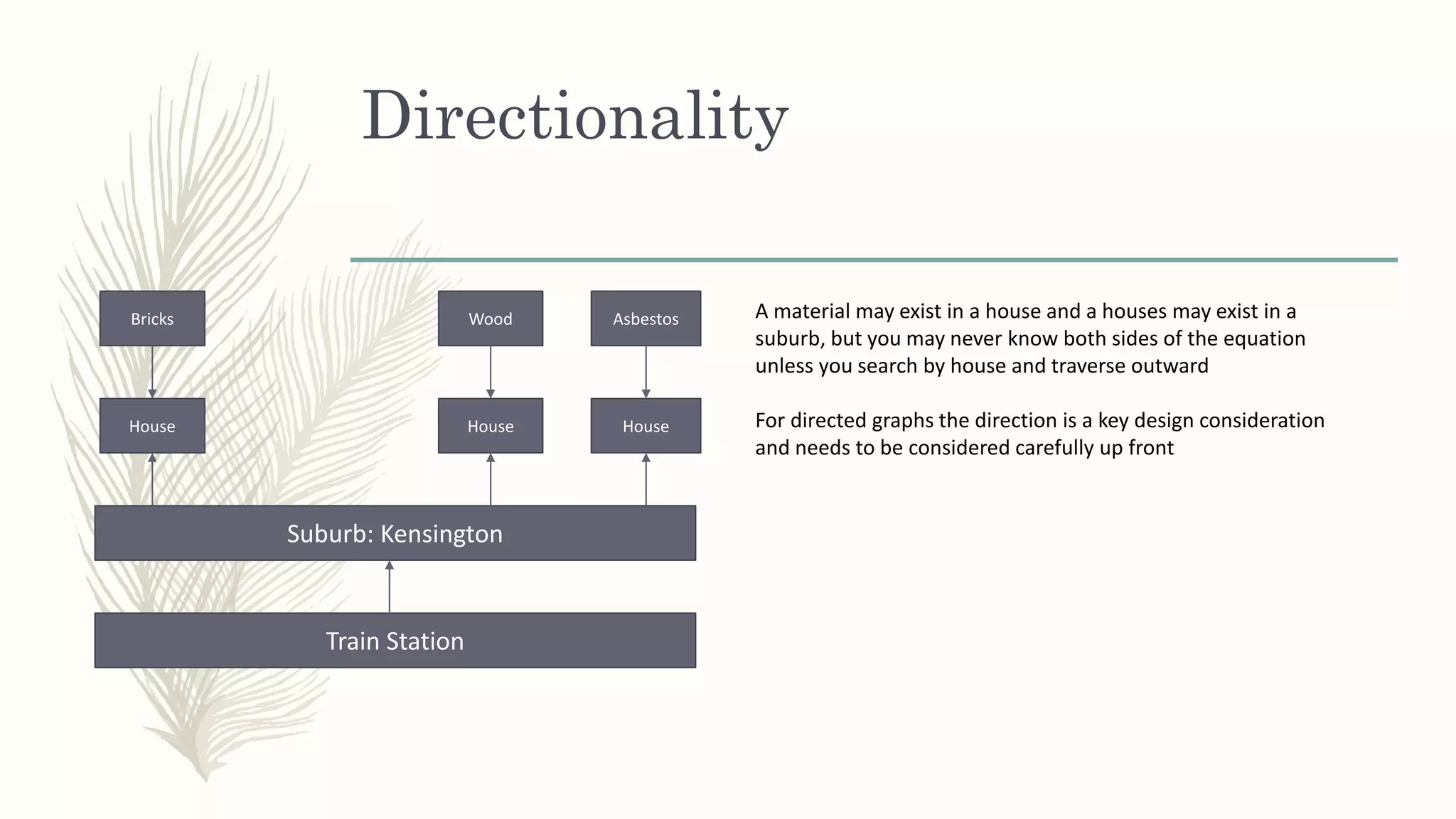 Directionality

Bricks

Wood

Asbestos

House

House

House

Suburb: Kensington

Train Station

A material may exist in a house and a houses may exist in a suburb, but you may never know both sides of the equation unless you search by house and traverse outward

For directed graphs the direction is a key design consideration and needs to be considered carefully up front